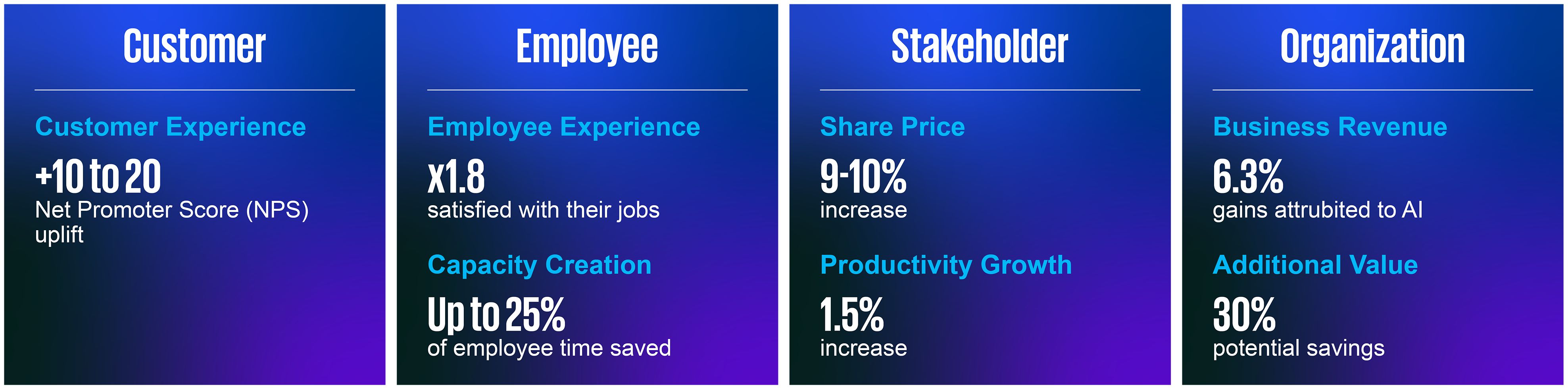 Customer

Customer Experience

+10 to 20
Net Promoter Score (NPS) uplift

Employee

Employee Experience

x1.8
satisfied with their jobs

Capacity Creation

Up to 25%
of employee time saved

Stakeholder

Share Price

9-10%
increase

Productivity Growth

1.5%
increase

Organization

Business Revenue

6.3%
gains attrubited to AI

Additional Value

30%
potential savings